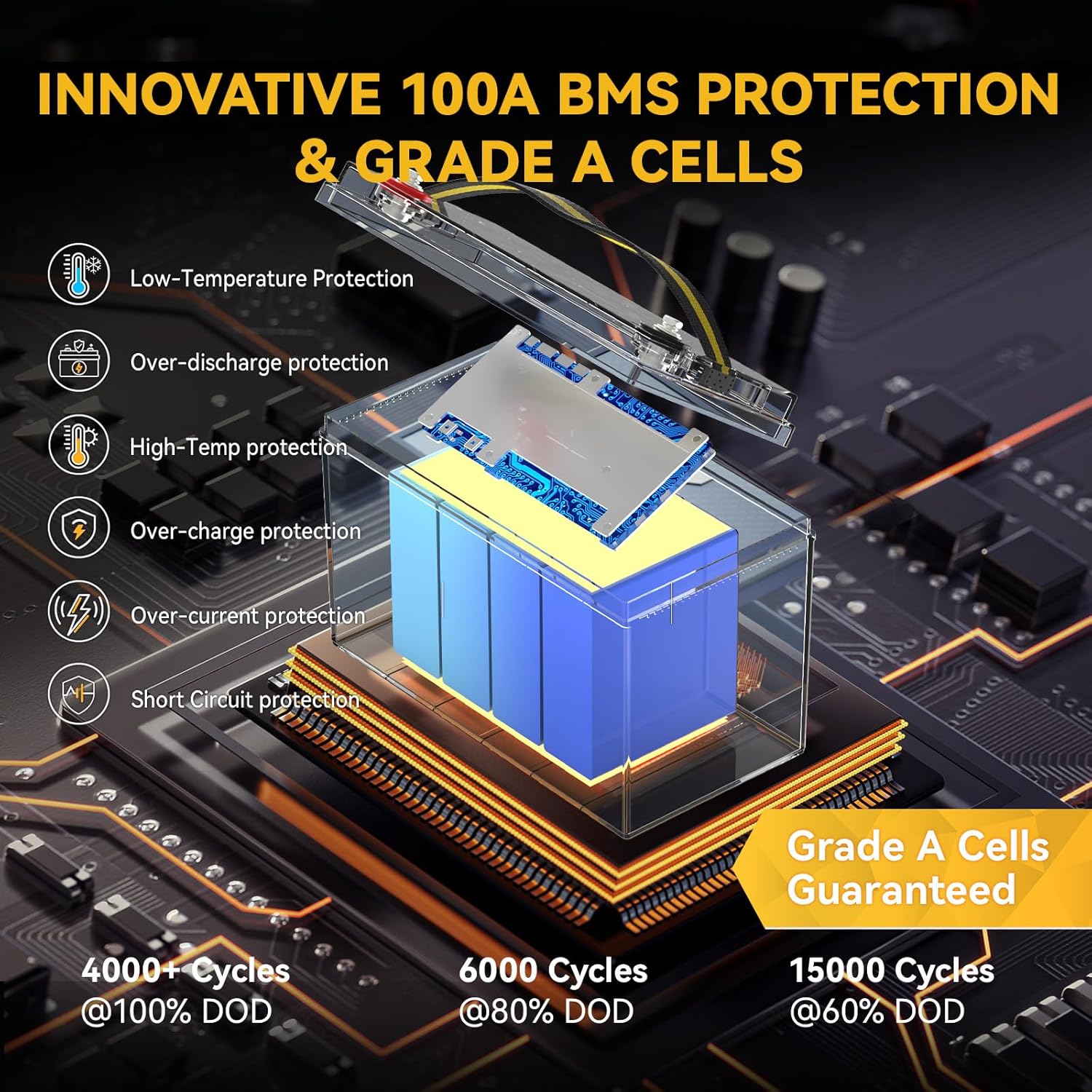 INNOVATIVE 100A BMS PROTECTION & GRADE A CELLS

Low-Temperature Protection

Over-discharge protection

High-Temp protection

Over-charge protection

Over-current protection

Short Circuit protection

Grade A Cells Guaranteed

4000+ Cycles
@100% DOD

6000 Cycles
@80% DOD

15000 Cycles
@60% DOD